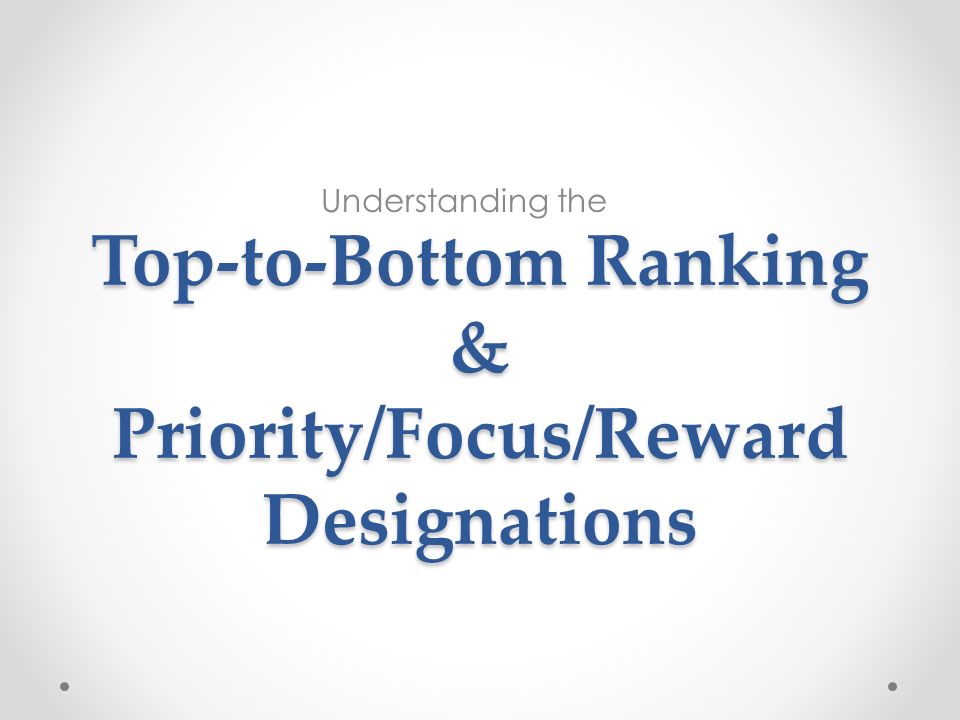 Understanding the

Top-to-Bottom Ranking & Priority/Focus/Reward Designations